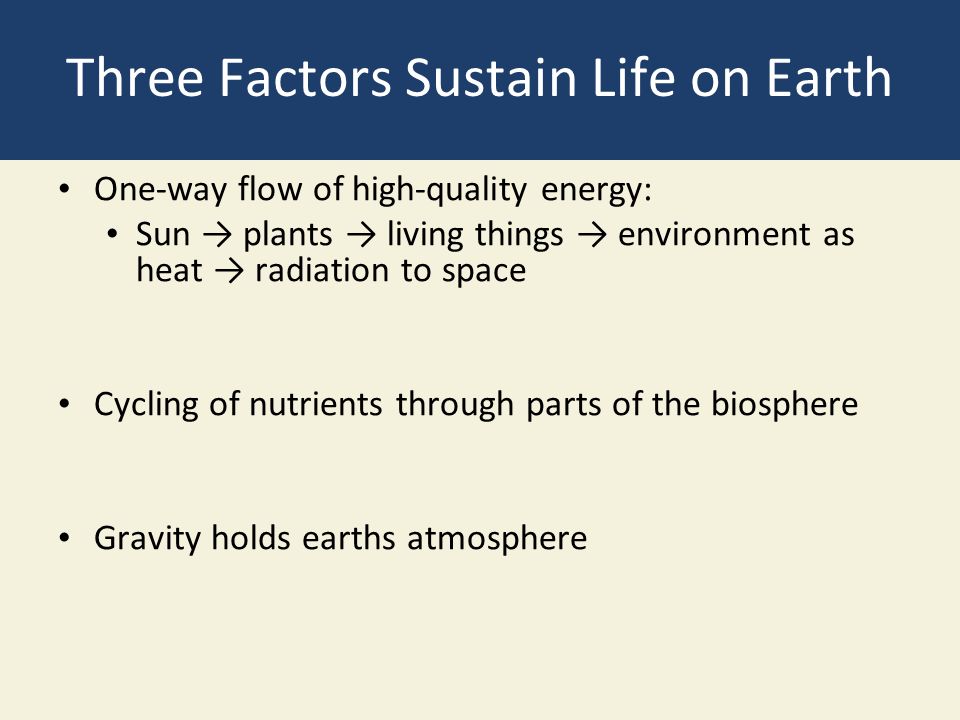 Three Factors Sustain Life on Earth

• One-way flow of high-quality energy:
  • Sun → plants → living things → environment as heat → radiation to space

• Cycling of nutrients through parts of the biosphere

• Gravity holds earths atmosphere